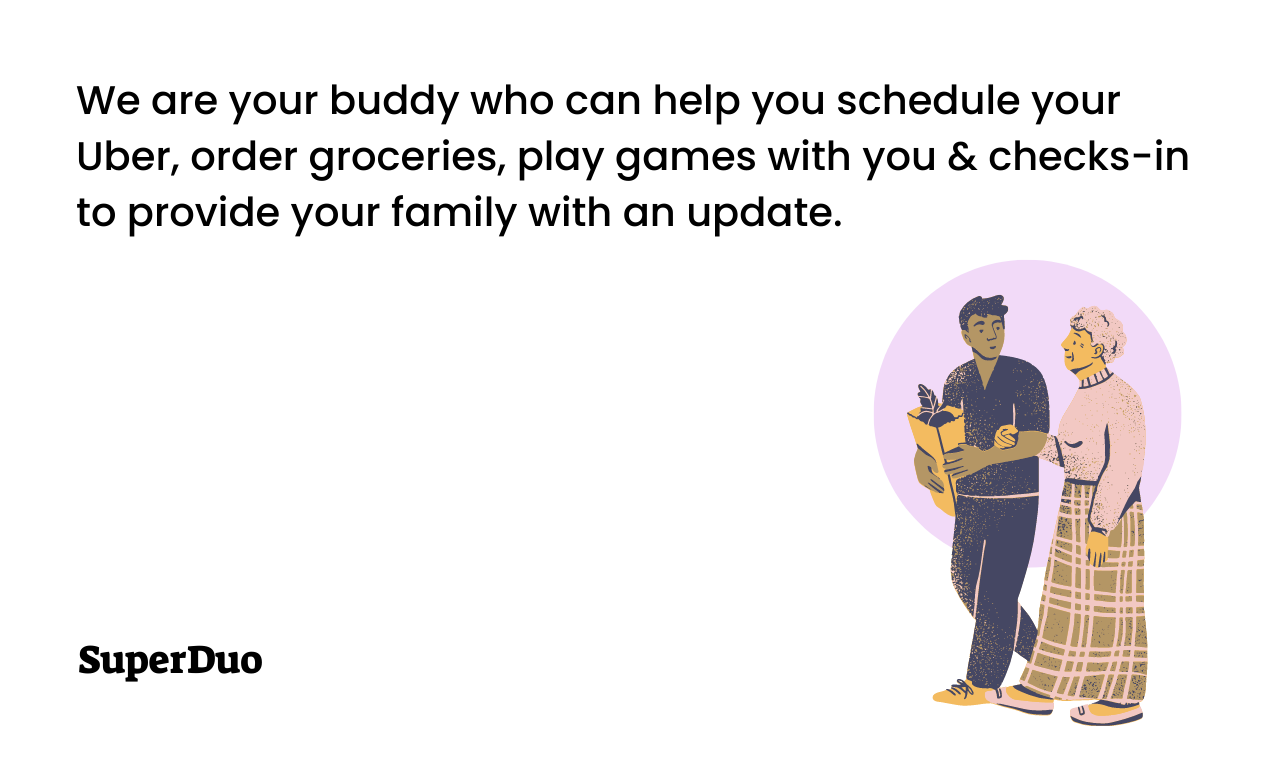 We are your buddy who can help you schedule your Uber, order groceries, play games with you & checks-in to provide your family with an update.

SuperDuo